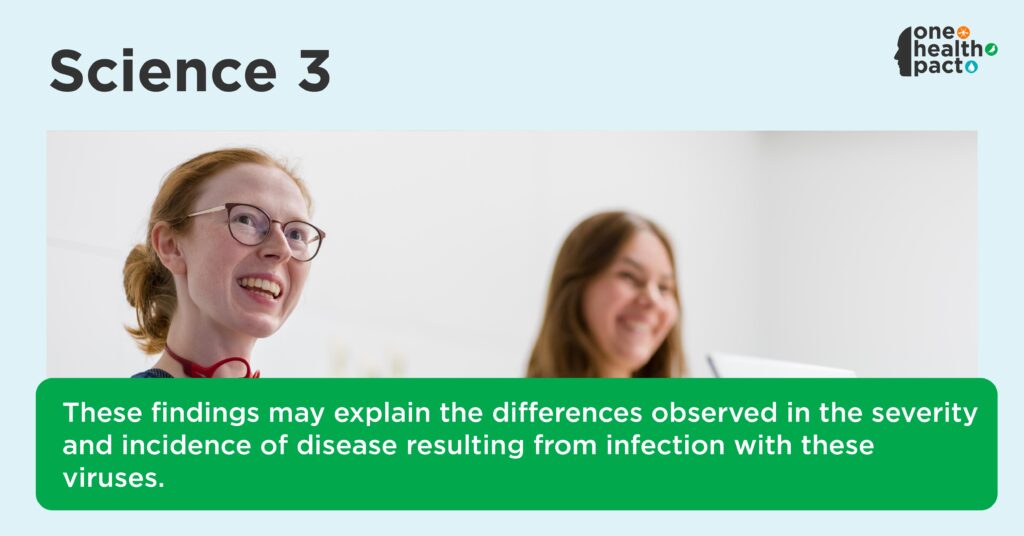 Science 3

one health pact

These findings may explain the differences observed in the severity and incidence of disease resulting from infection with these viruses.